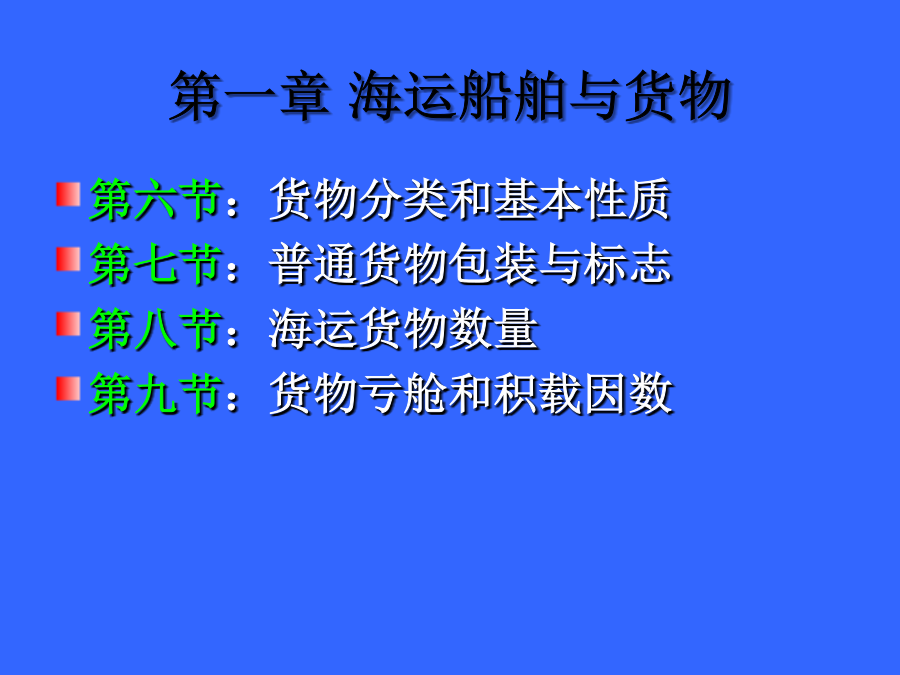 第一章 海运船舶与货物

第六节：货物分类和基本性质
第七节：普通货物包装与标志
第八节：海运货物数量
第九节：货物亏舱和积载因数